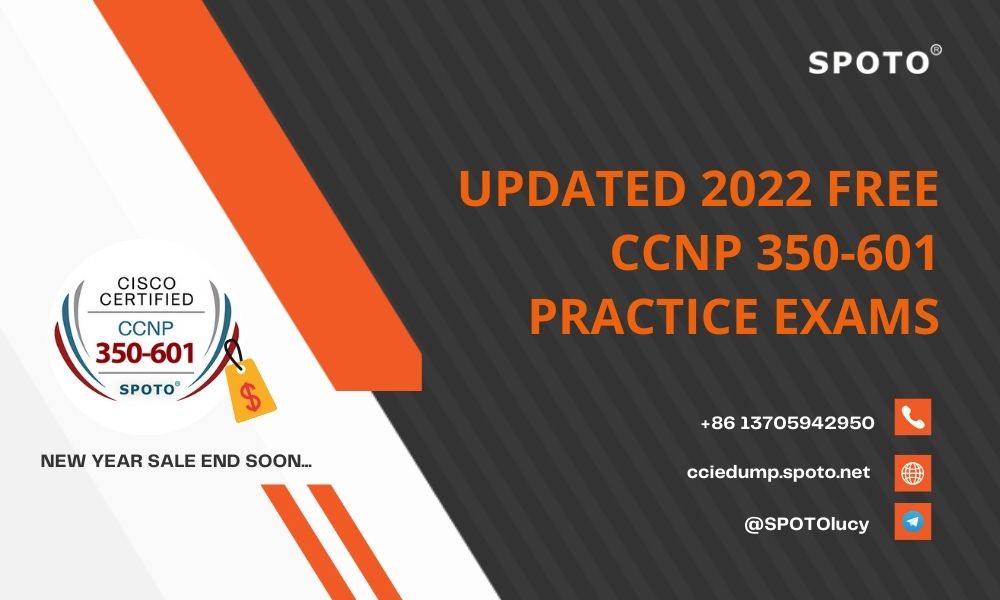 SPOTO®

UPDATED 2022 FREE CCNP 350-601 PRACTICE EXAMS

CISCO CERTIFIED
CCNP
350-601
SPOTO®

$

NEW YEAR SALE END SOON...

+86 13705942950

cciedump.spoto.net

@SPOTOlucy